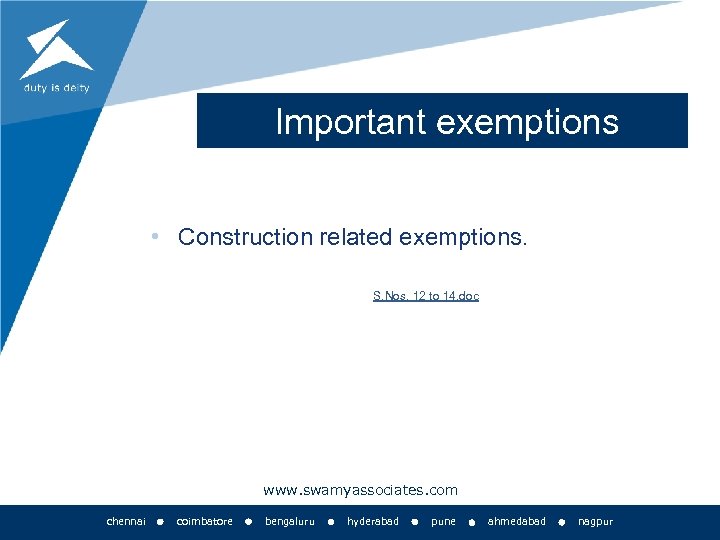 duty is deity

Important exemptions

• Construction related exemptions.

S.Nos. 12 to 14.doc

www.swamyassociates.com

chennai • coimbatore • bengaluru • hyderabad • pune • ahmedabad • nagpur